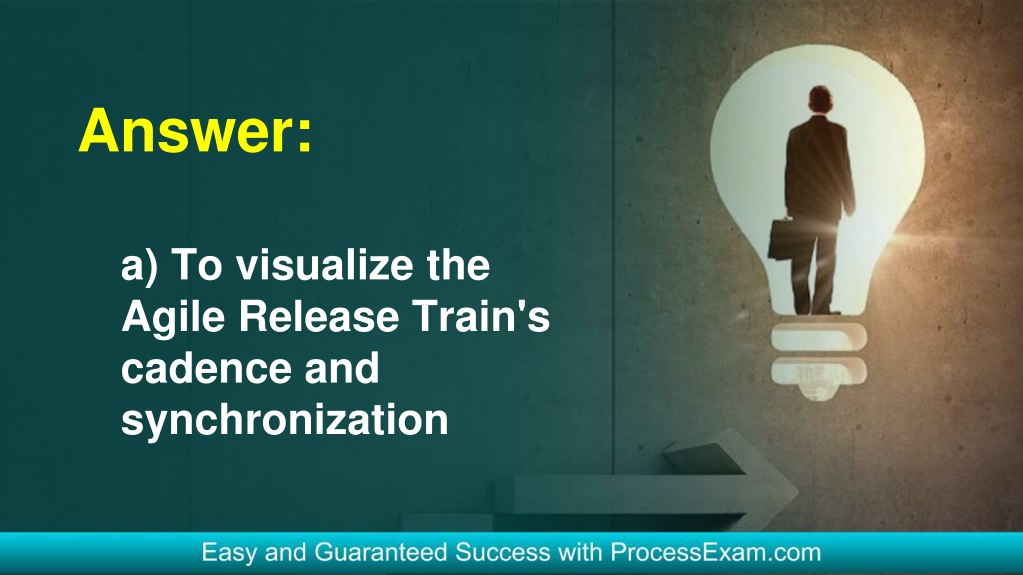 Answer:

a) To visualize the Agile Release Train's cadence and synchronization

Easy and Guaranteed Success with ProcessExam.com